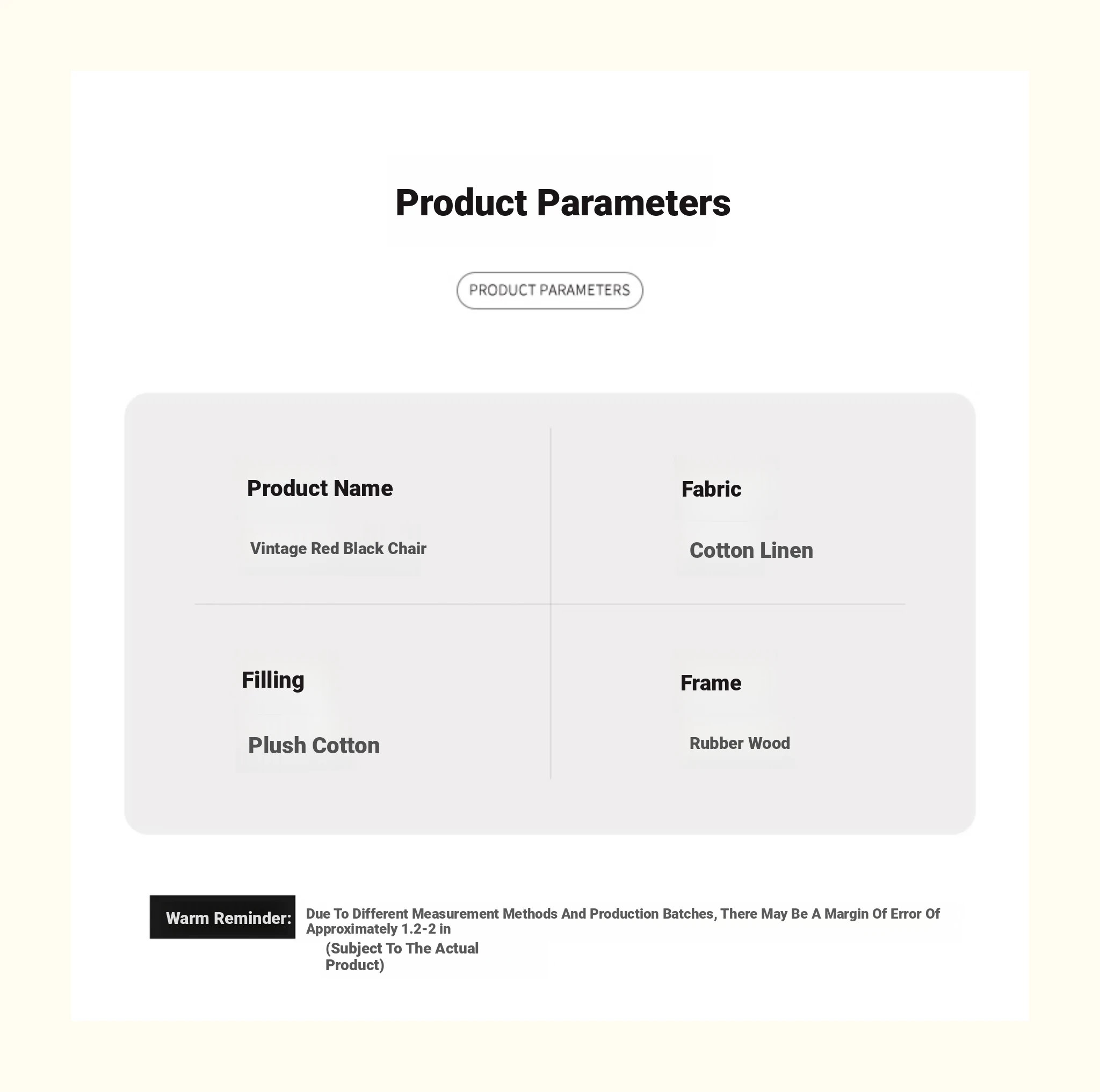 Product Parameters

PRODUCT PARAMETERS

Product Name

Vintage Red Black Chair

Fabric

Cotton Linen

Filling

Plush Cotton

Frame

Rubber Wood

Warm Reminder: Due To Different Measurement Methods And Production Batches, There May Be A Margin Of Error Of Approximately 1.2-2 in

(Subject To The Actual Product)